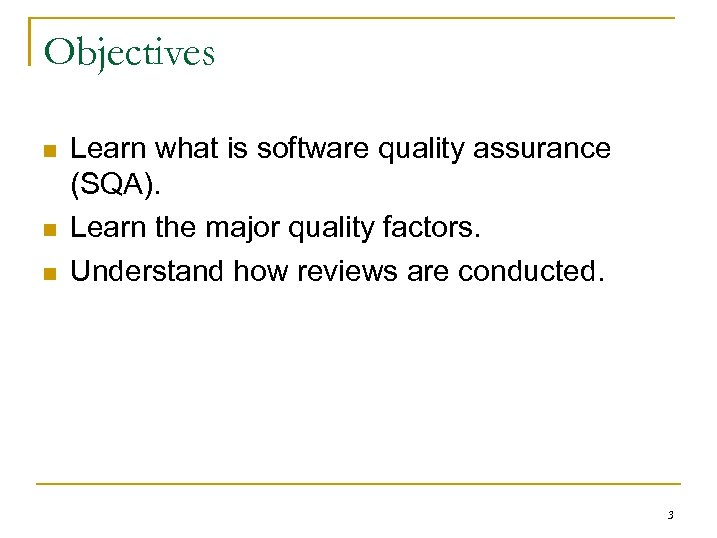 Objectives

- Learn what is software quality assurance (SQA).
- Learn the major quality factors.
- Understand how reviews are conducted.

3